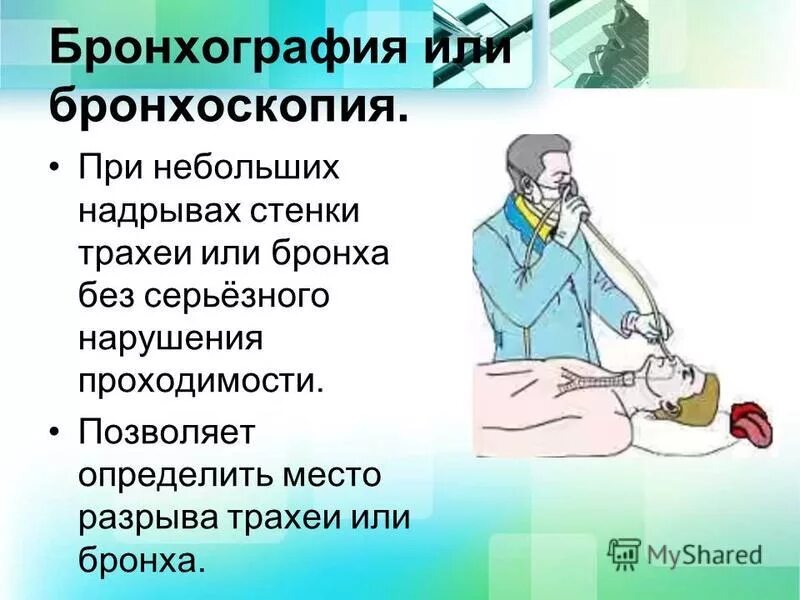 Бронхография или бронхоскопия.

• При небольших надрывах стенки трахеи или бронха без серьёзного нарушения проходимости.

• Позволяет определить место разрыва трахеи или бронха.

MyShared